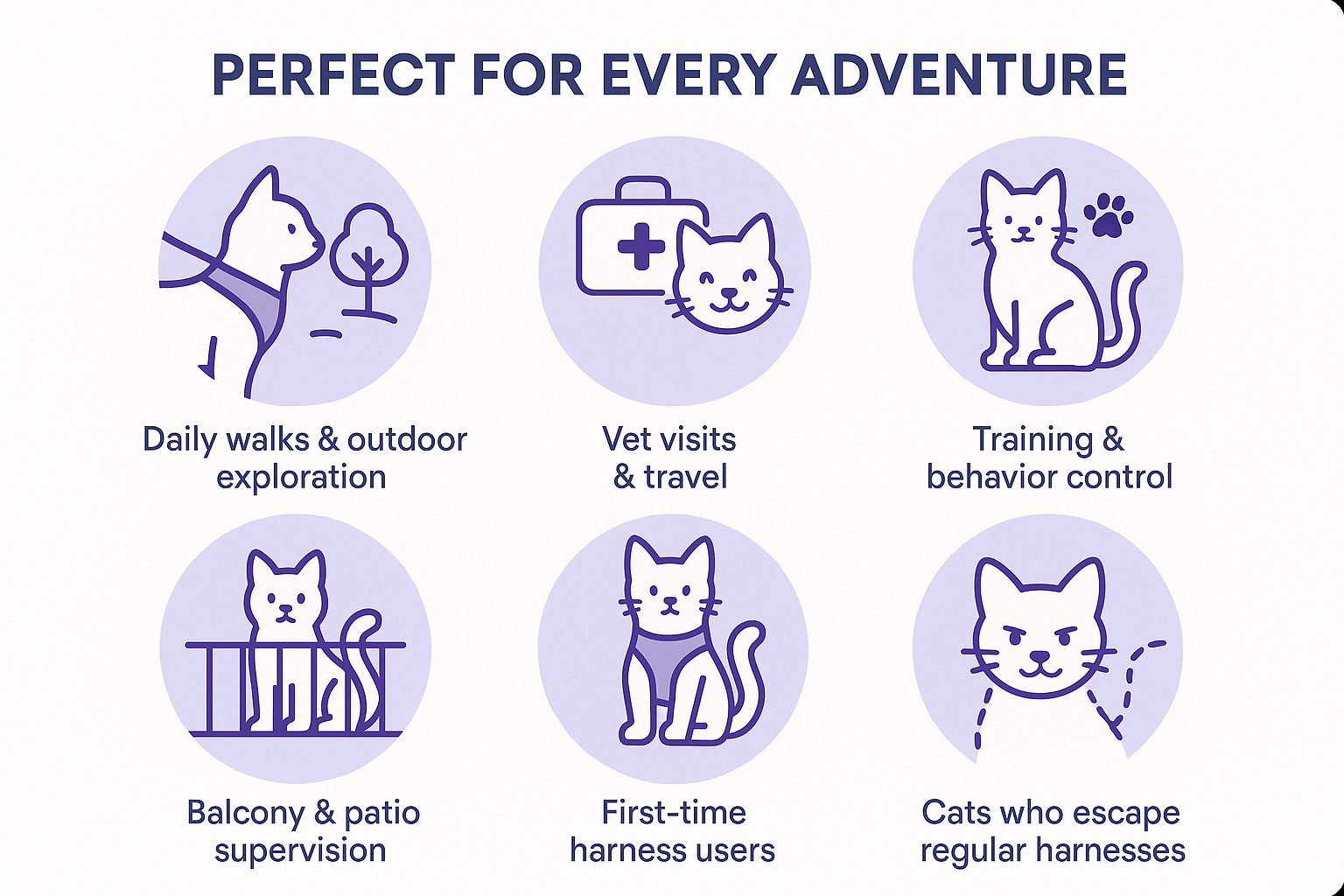 PERFECT FOR EVERY ADVENTURE

Daily walks & outdoor exploration

Vet visits & travel

Training & behavior control

Balcony & patio supervision

First-time harness users

Cats who escape regular harnesses